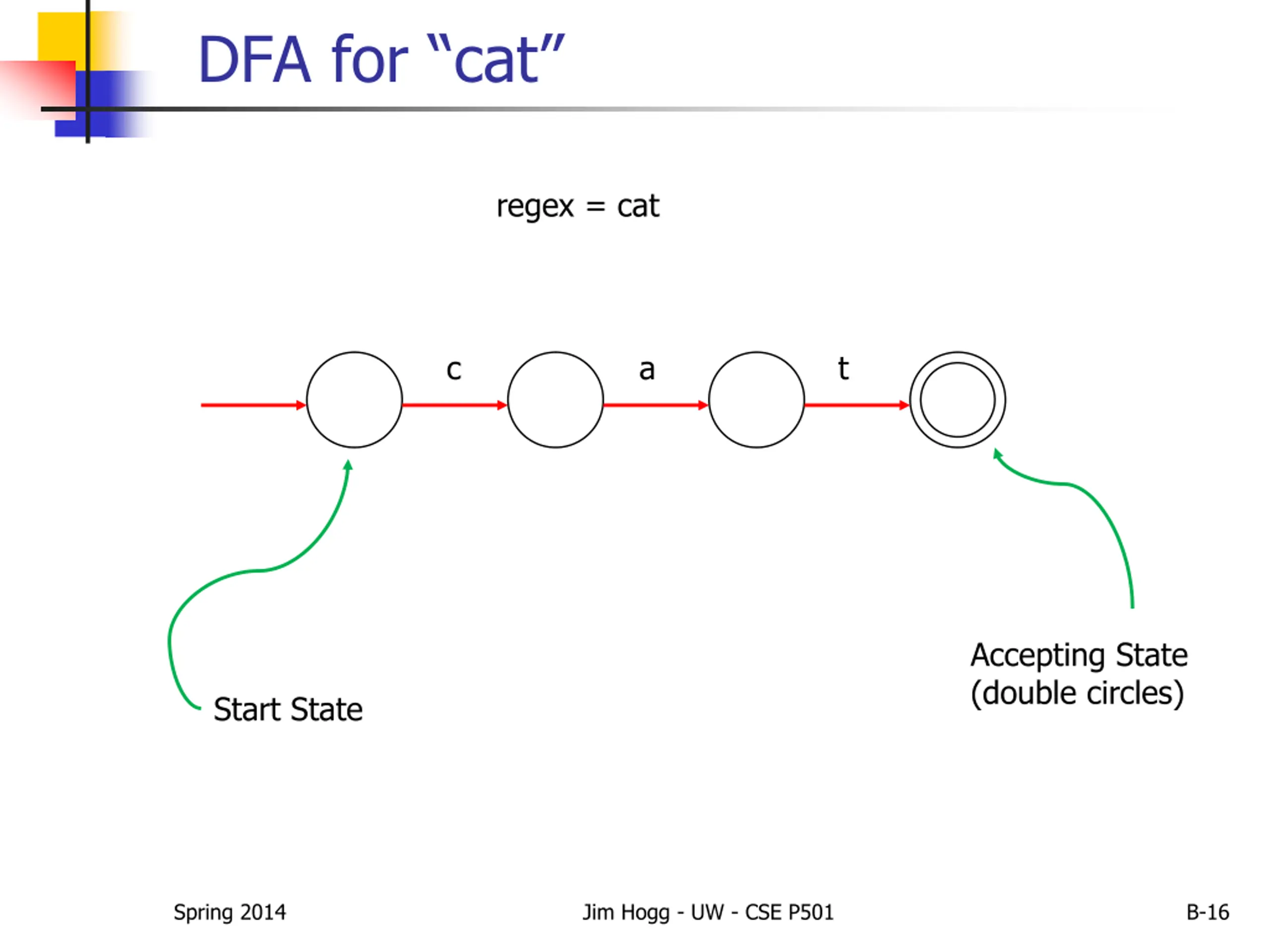 DFA for “cat”

regex = cat

c

a

t

Start State

Accepting State
(double circles)

Spring 2014

Jim Hogg - UW - CSE P501

B-16